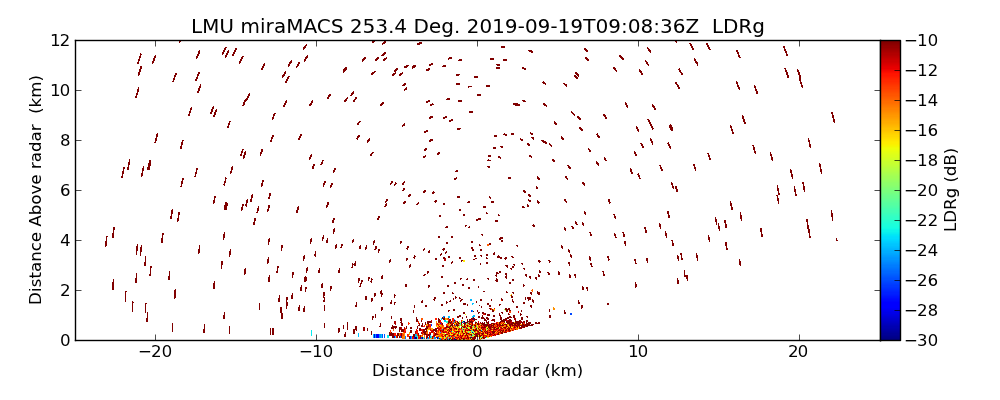 LMU miraMACS 253.4 Deg. 2019-09-19T09:08:36Z LDRg

Distance Above radar (km)

12
10
8
6
4
2
0

−20
−10
0
10
20

Distance from radar (km)

−10
−12
−14
−16
−18
−20
−22
−24
−26
−28
−30

LDRg (dB)